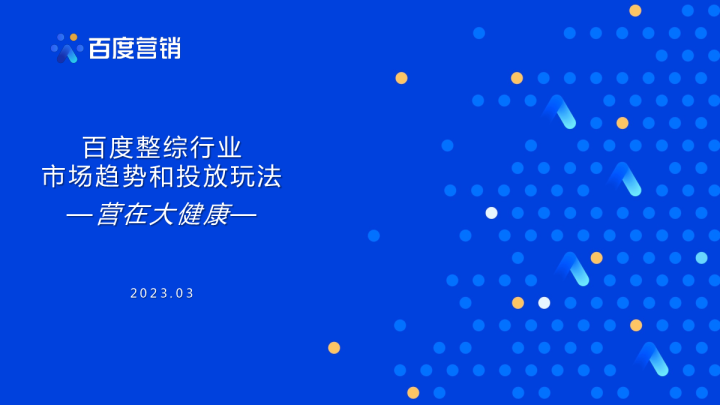 百度营销

百度整综行业
市场趋势和投放玩法
—营在大健康—

2023.03